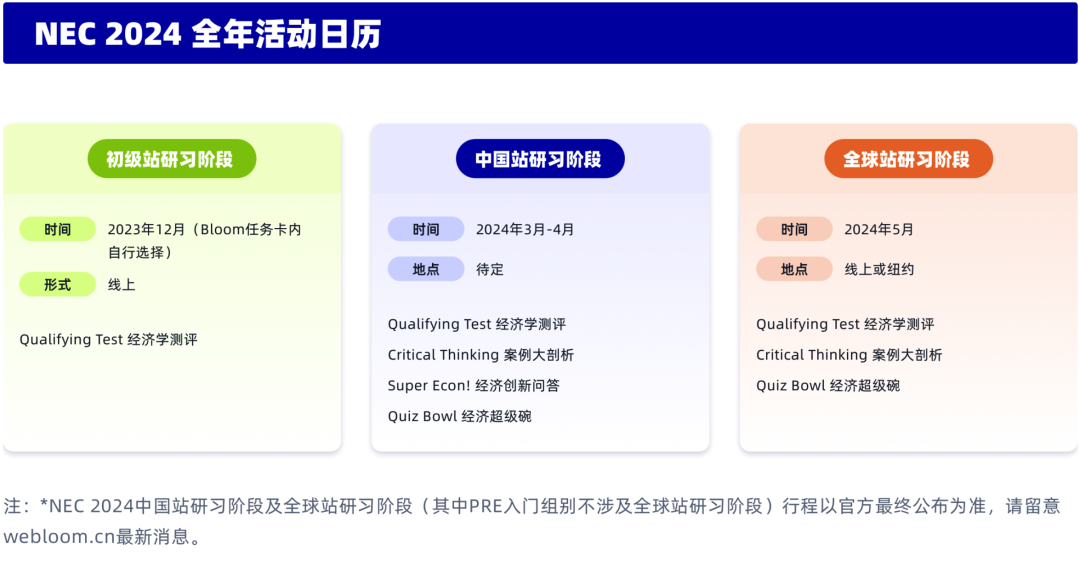 NEC 2024 全年活动日历

初级站研习阶段

时间 2023年12月（Bloom任务卡内自行选择）

形式 线上

Qualifying Test 经济学测评

中国站研习阶段

时间 2024年3月-4月

地点 待定

Qualifying Test 经济学测评

Critical Thinking 案例大剖析

Super Econ! 经济创新问答

Quiz Bowl 经济超级碗

全球站研习阶段

时间 2024年5月

地点 线上或纽约

Qualifying Test 经济学测评

Critical Thinking 案例大剖析

Quiz Bowl 经济超级碗

注：*NEC 2024中国站研习阶段及全球站研习阶段（其中PRE入门组别不涉及全球站研习阶段）行程以官方最终公布为准，请留意webloom.cn最新消息。